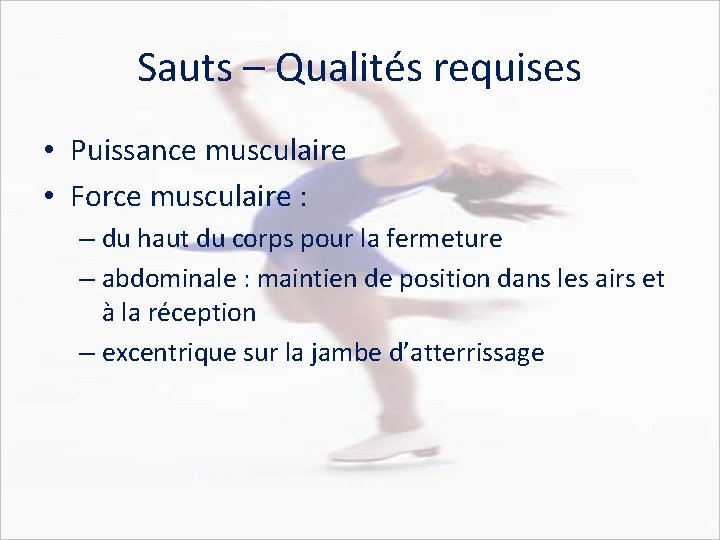 Sauts – Qualités requises

• Puissance musculaire
• Force musculaire :
– du haut du corps pour la fermeture
– abdominale : maintien de position dans les airs et à la réception
– excentrique sur la jambe d'atterrissage